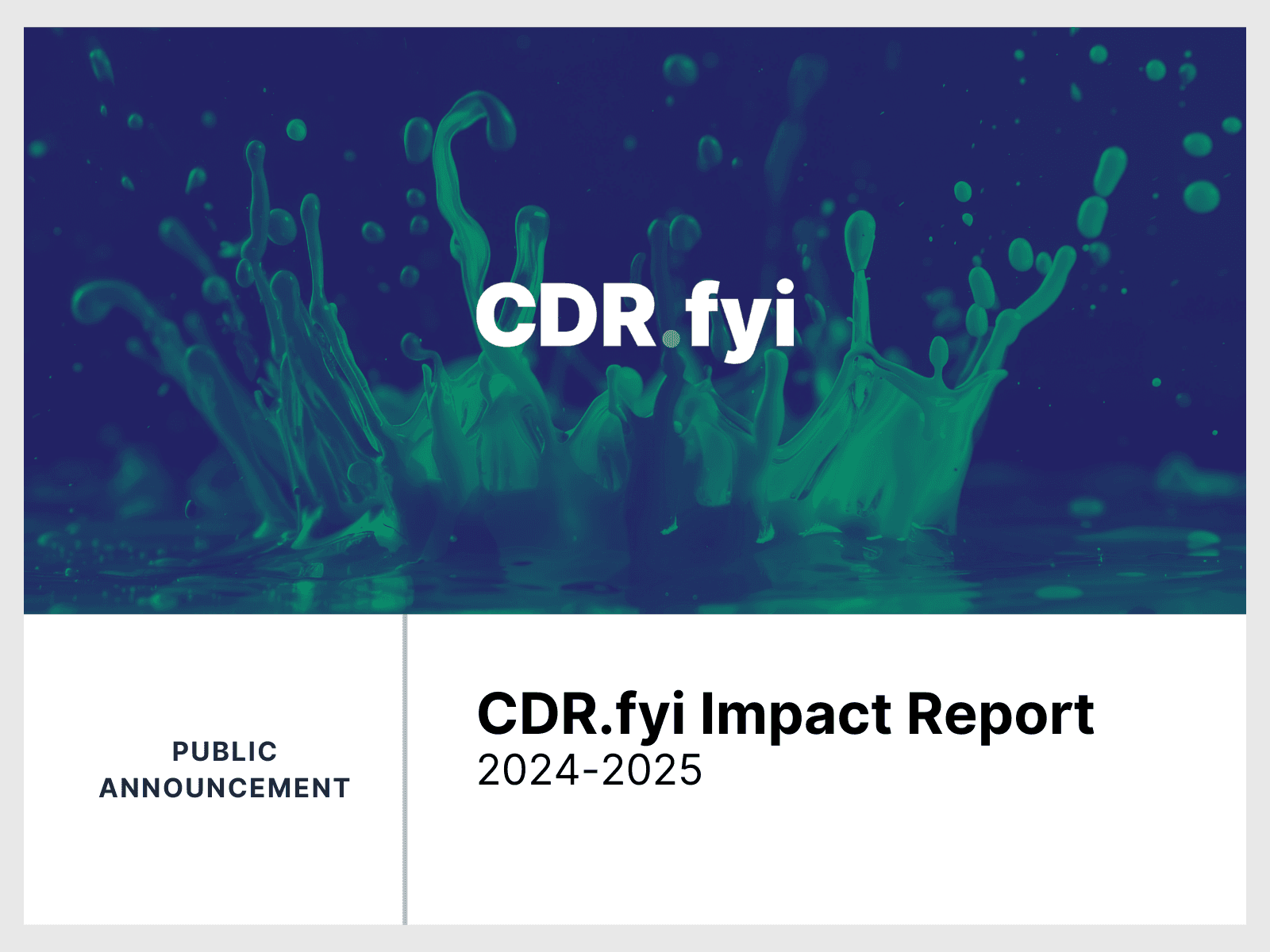 CDR.fyi

PUBLIC ANNOUNCEMENT

CDR.fyi Impact Report
2024-2025